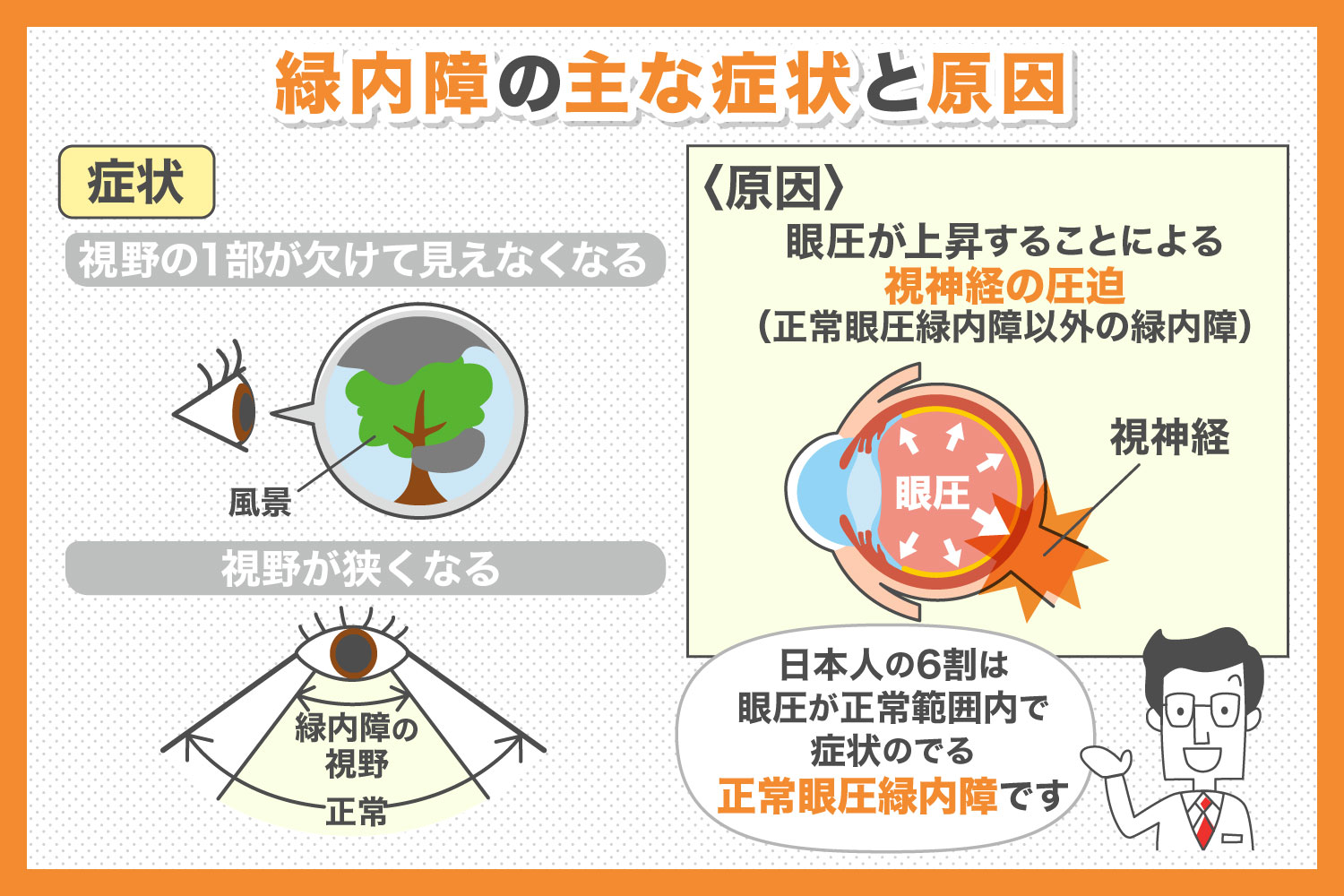 緑内障の主な症状と原因

症状

視野の1部が欠けて見えなくなる

風景

視野が狭くなる

緑内障の視野

正常

〈原因〉
眼圧が上昇することによる
視神経の圧迫
(正常眼圧緑内障以外の緑内障)

眼圧

視神経

日本人の6割は
眼圧が正常範囲内で
症状のでる
正常眼圧緑内障です